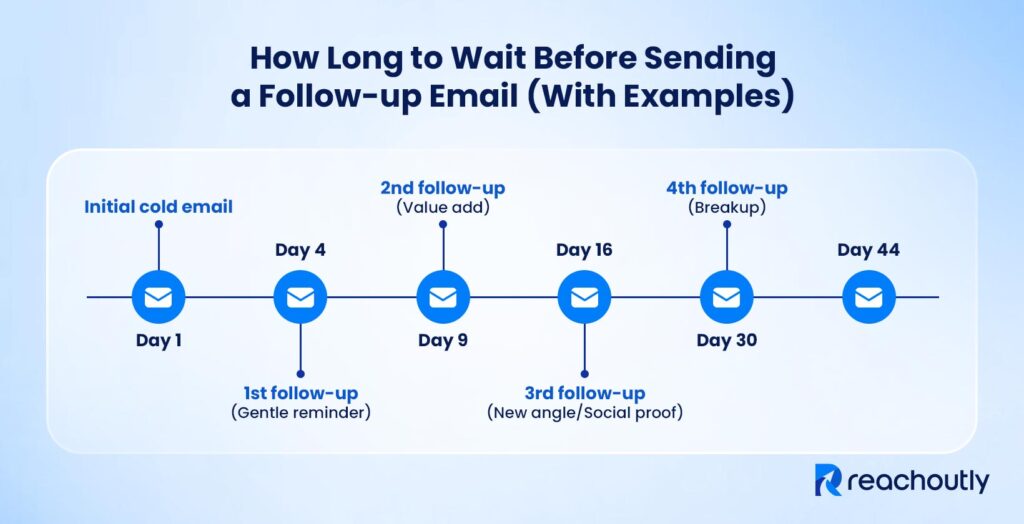 How Long to Wait Before Sending a Follow-up Email (With Examples)

Initial cold email

Day 1

Day 4

1st follow-up
(Gentle reminder)

2nd follow-up
(Value add)

Day 9

Day 16

3rd follow-up
(New angle/Social proof)

4th follow-up
(Breakup)

Day 30

Day 44

reachoutly